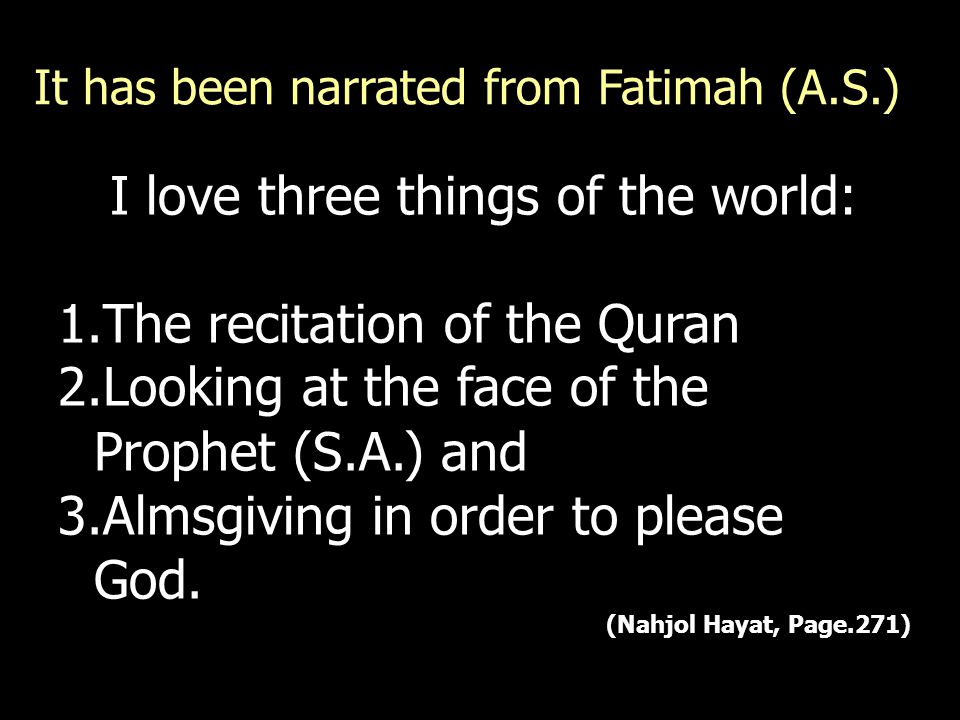 It has been narrated from Fatimah (A.S.)

I love three things of the world:

1.The recitation of the Quran
2.Looking at the face of the Prophet (S.A.) and
3.Almsgiving in order to please God.

(Nahjol Hayat, Page.271)